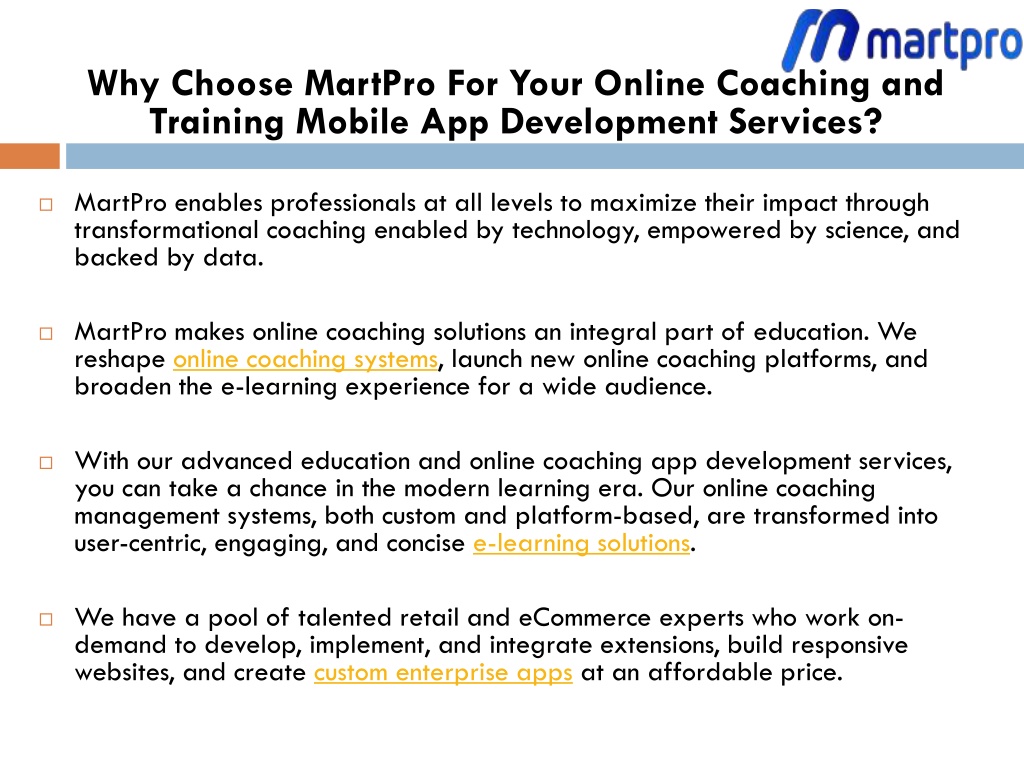 martpro

Why Choose MartPro For Your Online Coaching and Training Mobile App Development Services?

MartPro enables professionals at all levels to maximize their impact through transformational coaching enabled by technology, empowered by science, and backed by data.

MartPro makes online coaching solutions an integral part of education. We reshape online coaching systems, launch new online coaching platforms, and broaden the e-learning experience for a wide audience.

With our advanced education and online coaching app development services, you can take a chance in the modern learning era. Our online coaching management systems, both custom and platform-based, are transformed into user-centric, engaging, and concise e-learning solutions.

We have a pool of talented retail and eCommerce experts who work on-demand to develop, implement, and integrate extensions, build responsive websites, and create custom enterprise apps at an affordable price.